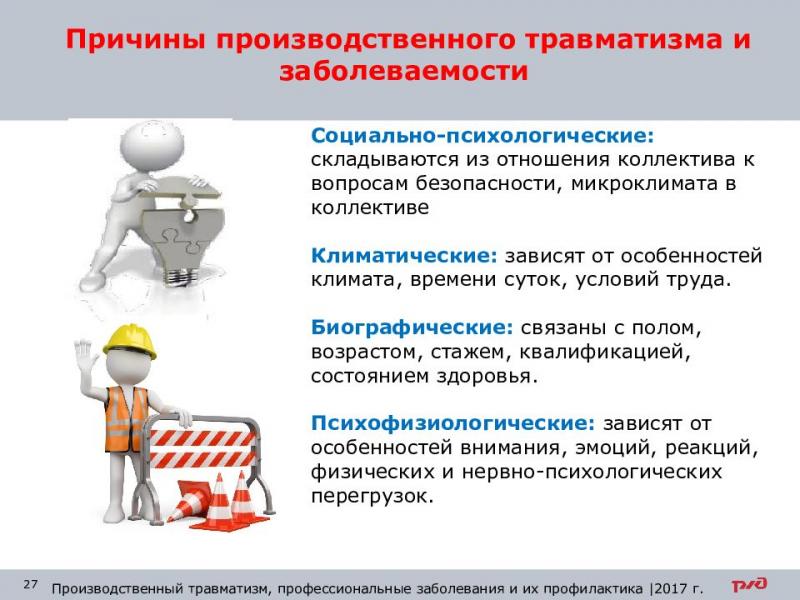 Причины производственного травматизма и заболеваемости

Социально-психологические: складываются из отношения коллектива к вопросам безопасности, микроклимата в коллективе

Климатические: зависят от особенностей климата, времени суток, условий труда.

Биографические: связаны с полом, возрастом, стажем, квалификацией, состоянием здоровья.

Психофизиологические: зависят от особенностей внимания, эмоций, реакций, физических и нервно-психологических перегрузок.

27 Производственный травматизм, профессиональные заболевания и их профилактика |2017 г.

РЖД